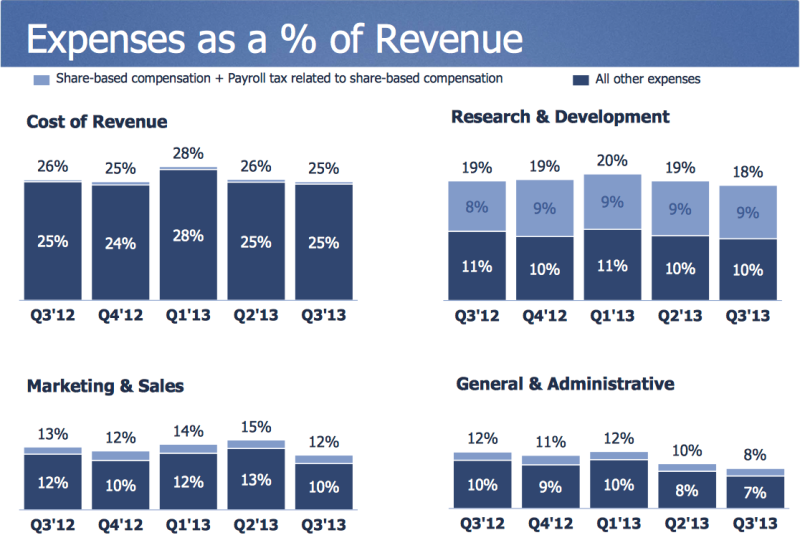 Expenses as a % of Revenue

Share-based compensation + Payroll tax related to share-based compensation

All other expenses

Cost of Revenue

26% 25% 28% 26% 25%

25% 24% 28% 25% 25%

Q3'12 Q4'12 Q1'13 Q2'13 Q3'13

Research & Development

19% 19% 20% 19% 18%

8% 9% 9% 9% 9%

11% 10% 11% 10% 10%

Q3'12 Q4'12 Q1'13 Q2'13 Q3'13

Marketing & Sales

13% 12% 14% 15% 12%

12% 10% 12% 13% 10%

Q3'12 Q4'12 Q1'13 Q2'13 Q3'13

General & Administrative

12% 11% 12% 10% 8%

10% 9% 10% 8% 7%

Q3'12 Q4'12 Q1'13 Q2'13 Q3'13